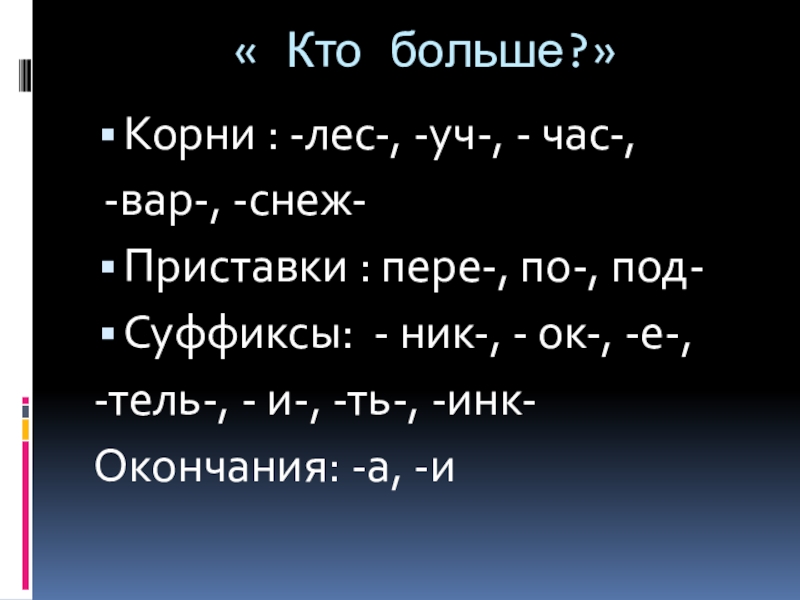 « Кто больше?»

▪ Корни : -лес-, -уч-, - час-, -вар-, -снеж-

▪ Приставки : пере-, по-, под-

▪ Суффиксы: - ник-, - ок-, -е-, -тель-, - и-, -ть-, -инк-

Окончания: -а, -и